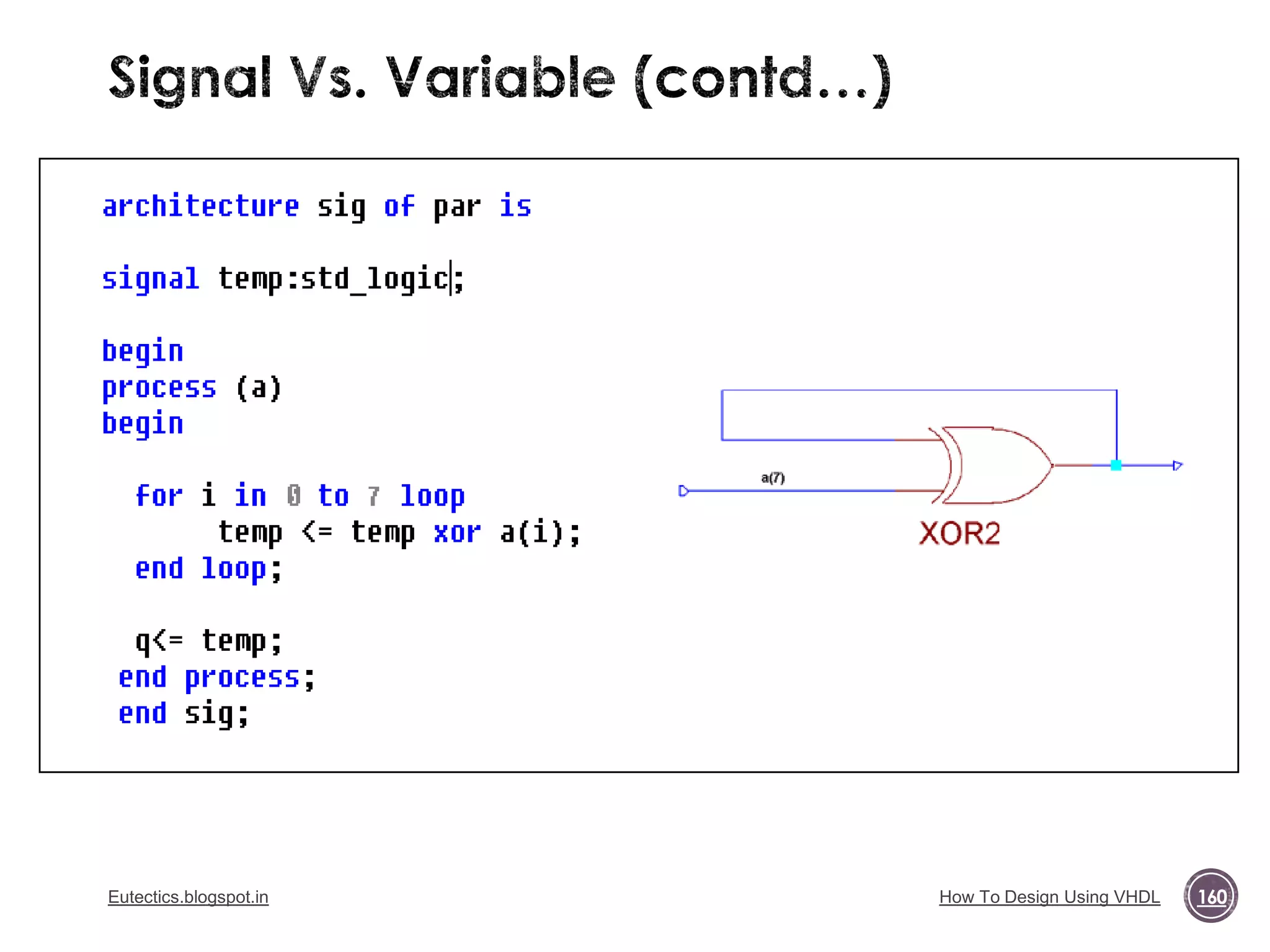 Signal Vs. Variable (contd...)

architecture sig of par is

signal temp:std_logic;

begin
process (a)
begin

for i in 0 to 7 loop
temp <= temp xor a(i);
end loop;

q<= temp;
end process;
end sig;

a(7)

XOR2

Eutectics.blogspot.in

How To Design Using VHDL

160